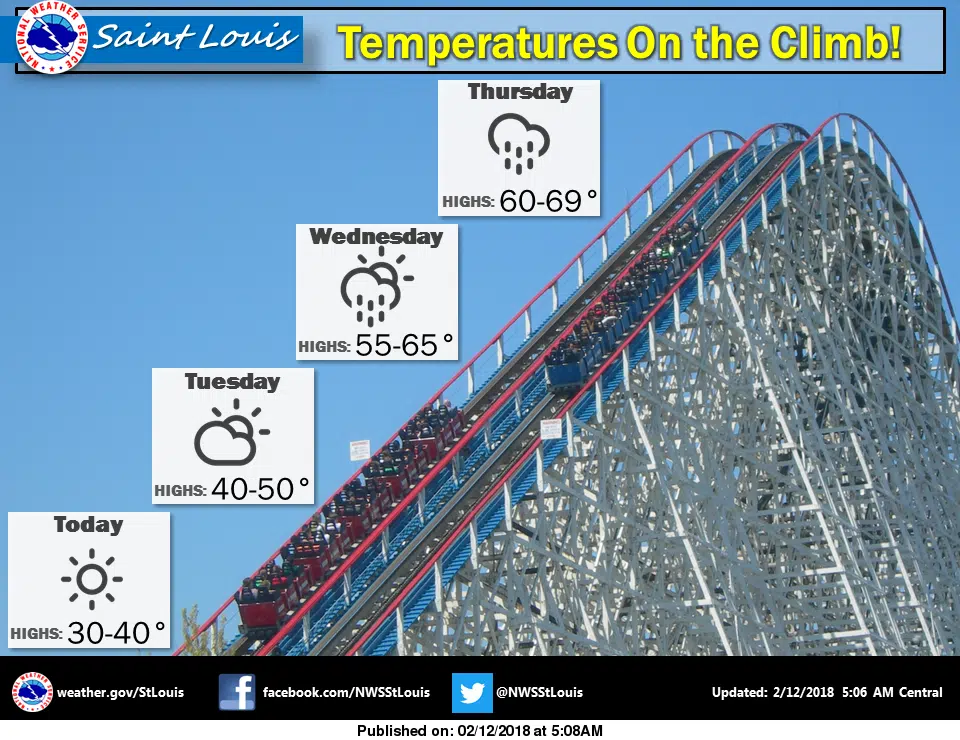 NATIONAL WEATHER SERVICE

Saint Louis

Temperatures On the Climb!

Thursday

HIGHS: 60-69 °

Wednesday

HIGHS: 55-65 °

Tuesday

HIGHS: 40-50 °

Today

HIGHS: 30-40 °

weather.gov/StLouis

facebook.com/NWSStLouis

@NWSStLouis

Updated: 2/12/2018 5:06 AM Central

Published on: 02/12/2018 at 5:08AM